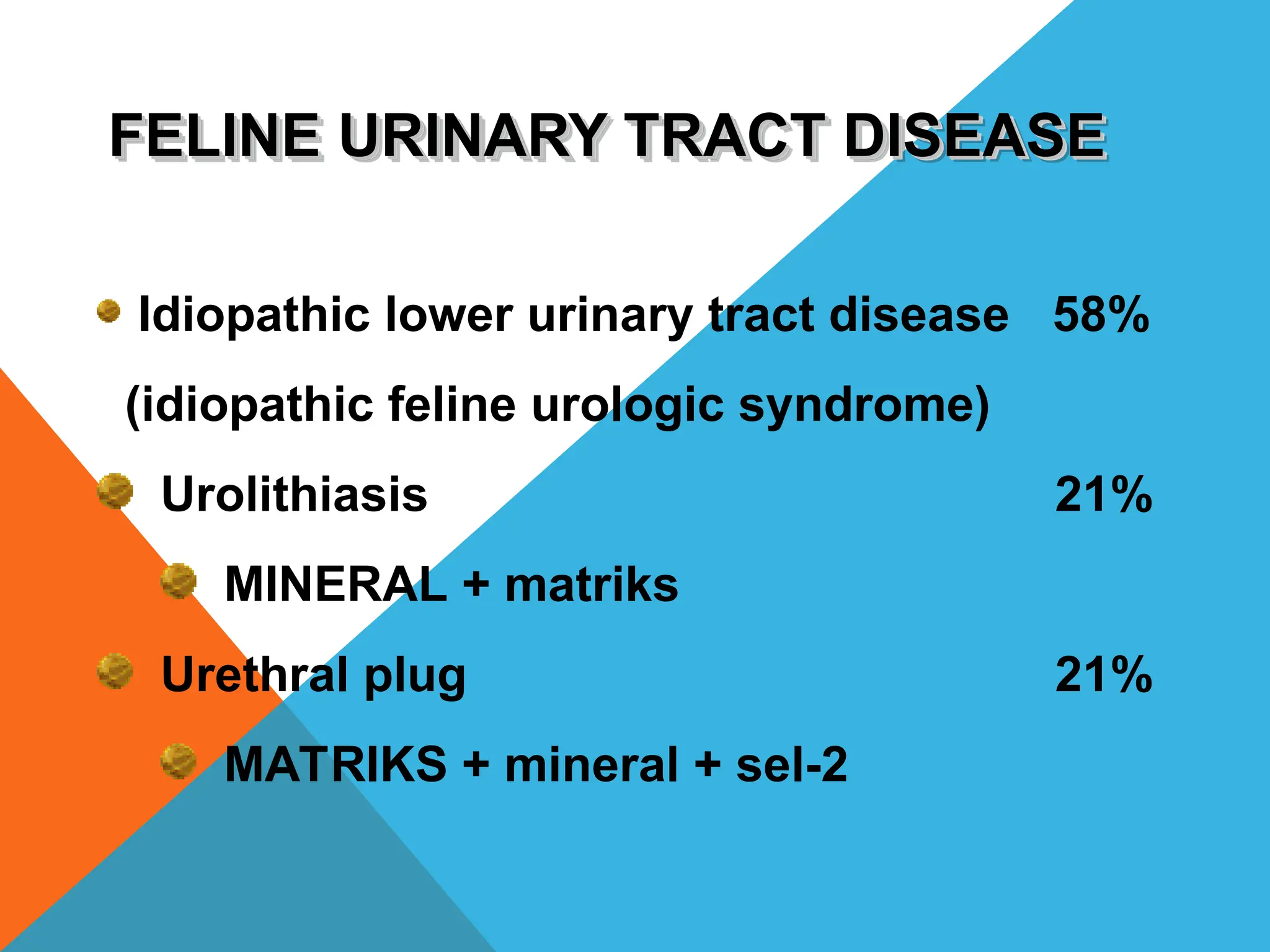 FELINE URINARY TRACT DISEASE

Idiopathic lower urinary tract disease 58% (idiopathic feline urologic syndrome)

Urolithiasis 21%

MINERAL + matriks

Urethral plug 21%

MATRIKS + mineral + sel-2